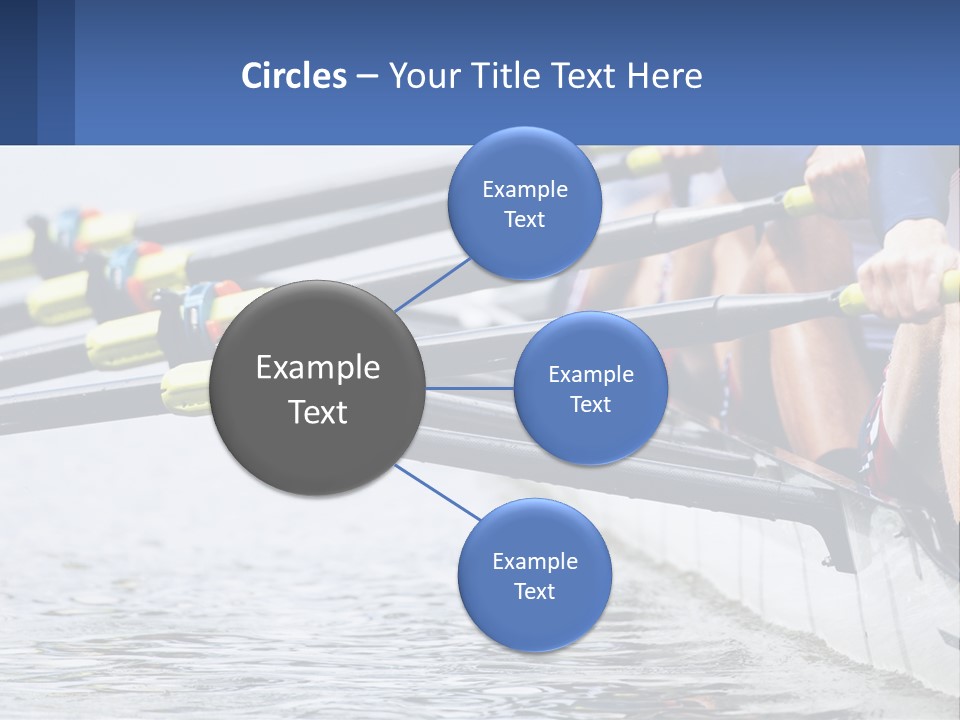 Circles – Your Title Text Here

Example Text

Example Text

Example Text

Example Text